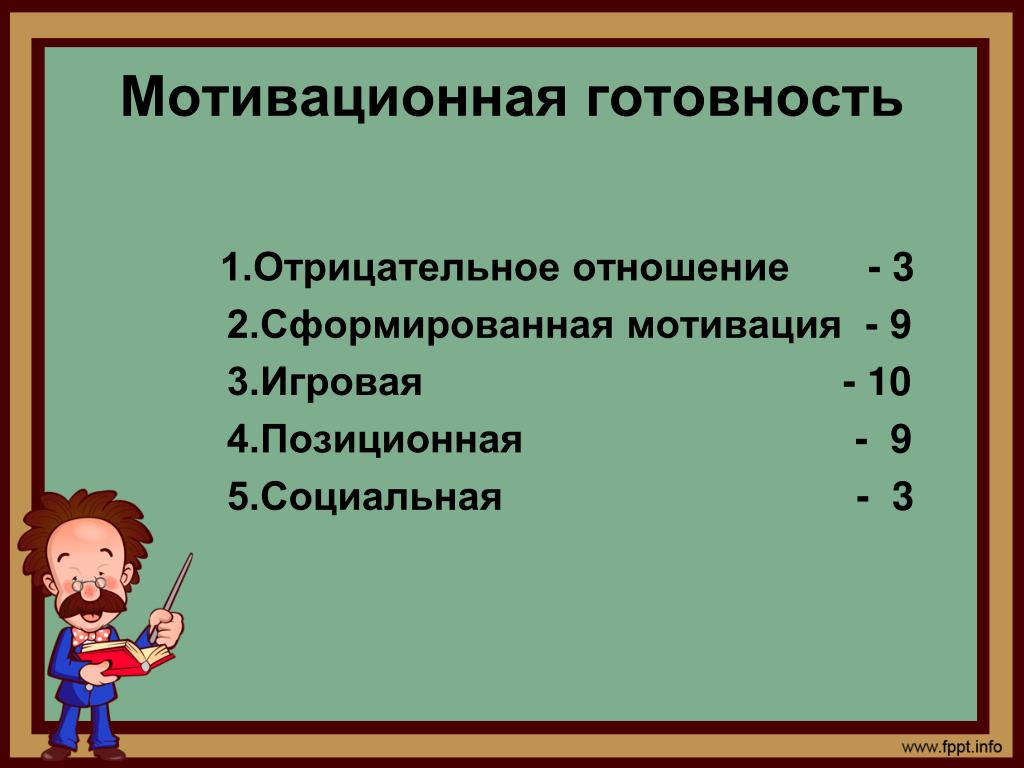 Мотивационная готовность

1.Отрицательное отношение - 3
2.Сформированная мотивация - 9
3.Игровая - 10
4.Позиционная - 9
5.Социальная - 3

www.fppt.info